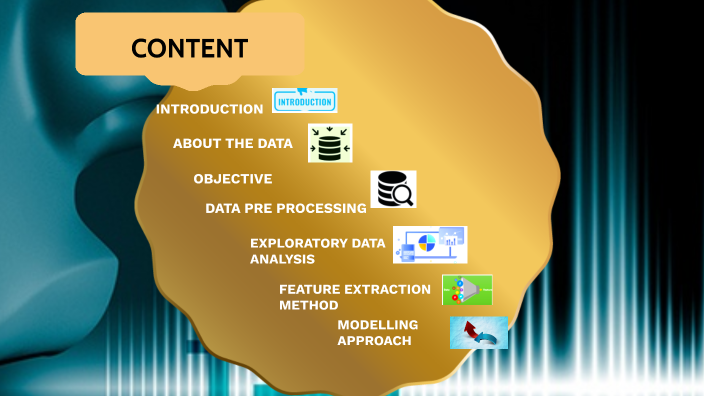 CONTENT

INTRODUCTION

INTRODUCTION

ABOUT THE DATA

OBJECTIVE

DATA PRE PROCESSING

EXPLORATORY DATA ANALYSIS

FEATURE EXTRACTION METHOD

MODELLING APPROACH